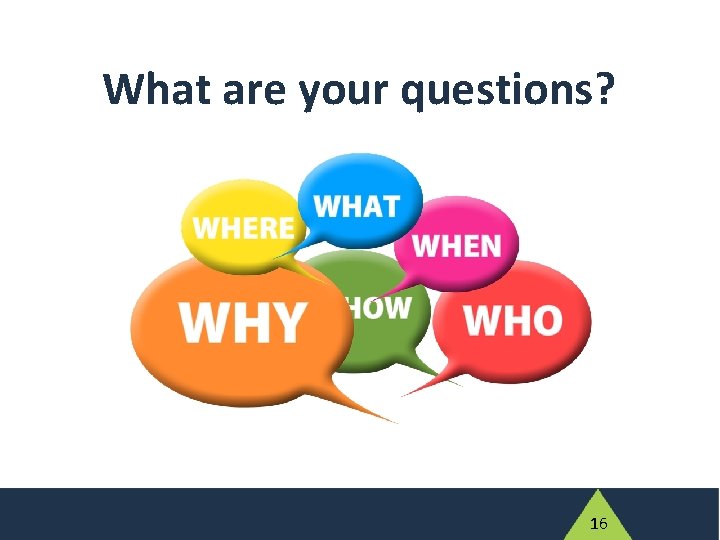 What are your questions?

WHERE

WHAT

WHEN

WHY

HOW

WHO

16